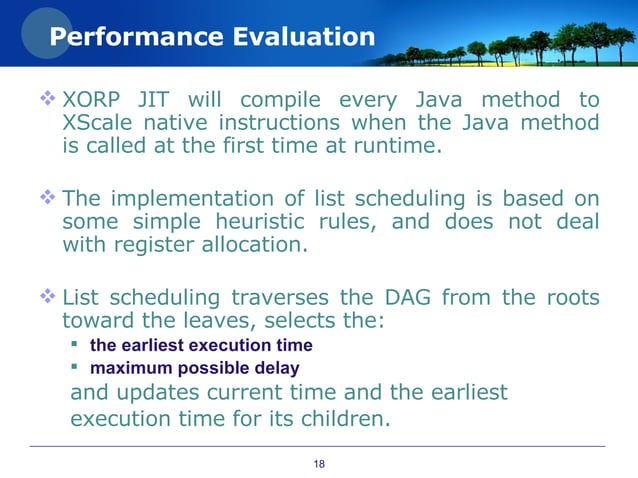 Performance Evaluation

❖ XORP JIT will compile every Java method to XScale native instructions when the Java method is called at the first time at runtime.

❖ The implementation of list scheduling is based on some simple heuristic rules, and does not deal with register allocation.

❖ List scheduling traverses the DAG from the roots toward the leaves, selects the:
▪ the earliest execution time
▪ maximum possible delay
and updates current time and the earliest execution time for its children.

18